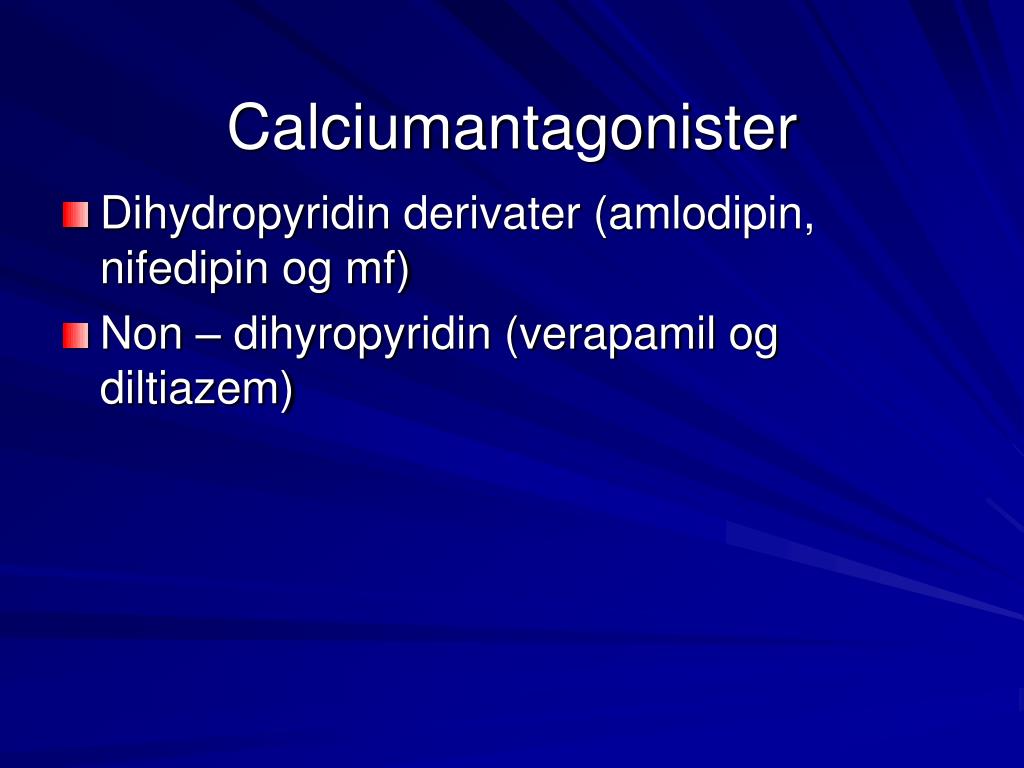 Calciumantagonister

Dihydropyridin derivater (amlodipin, nifedipin og mf)

Non – dihyropyridin (verapamil og diltiazem)